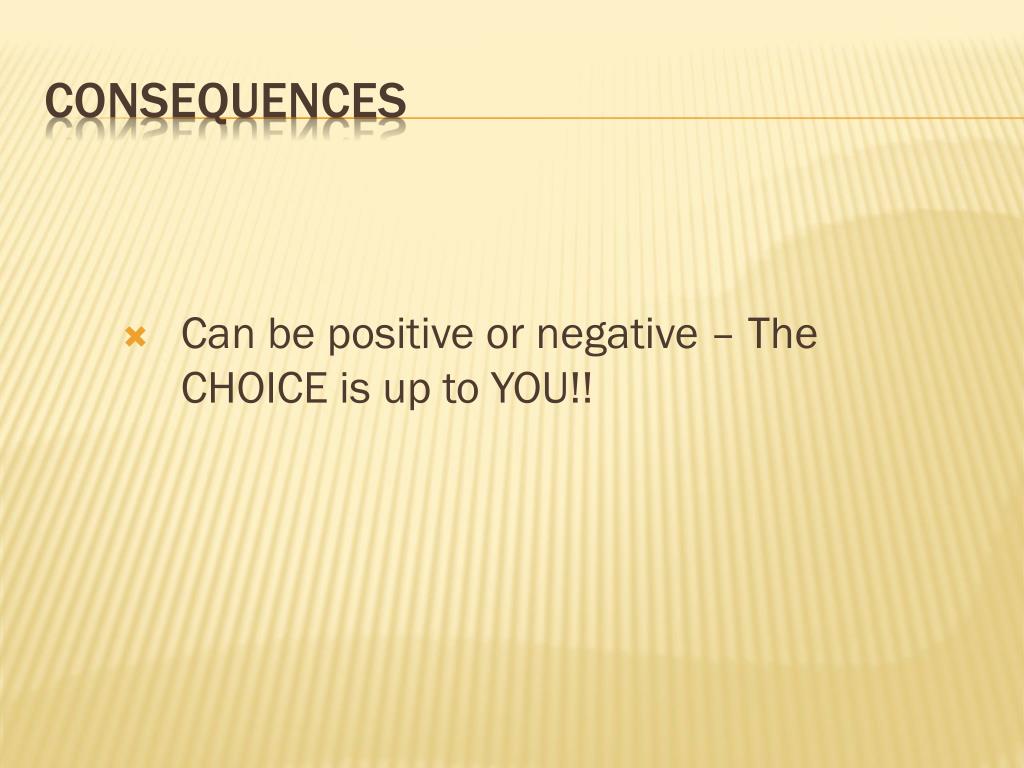 CONSEQUENCES

Can be positive or negative – The CHOICE is up to YOU!!